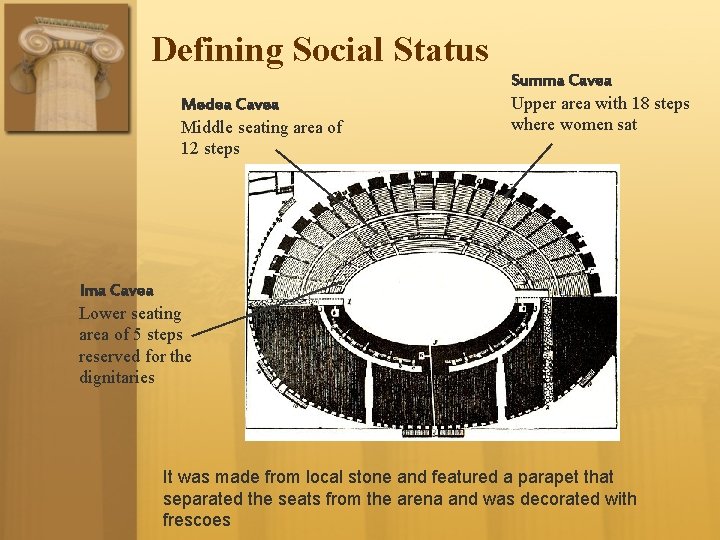 Defining Social Status

Medea Cavea
Middle seating area of 12 steps

Summa Cavea
Upper area with 18 steps where women sat

Ima Cavea
Lower seating area of 5 steps reserved for the dignitaries

It was made from local stone and featured a parapet that separated the seats from the arena and was decorated with frescoes